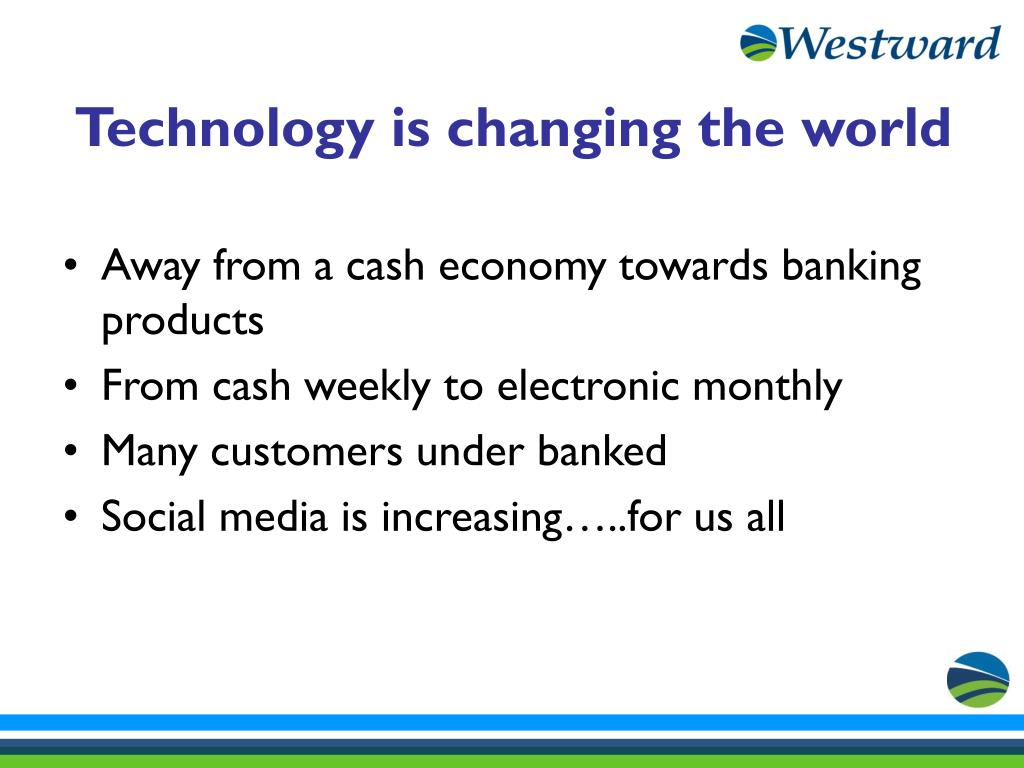 Westward

Technology is changing the world

• Away from a cash economy towards banking products
• From cash weekly to electronic monthly
• Many customers under banked
• Social media is increasing…..for us all